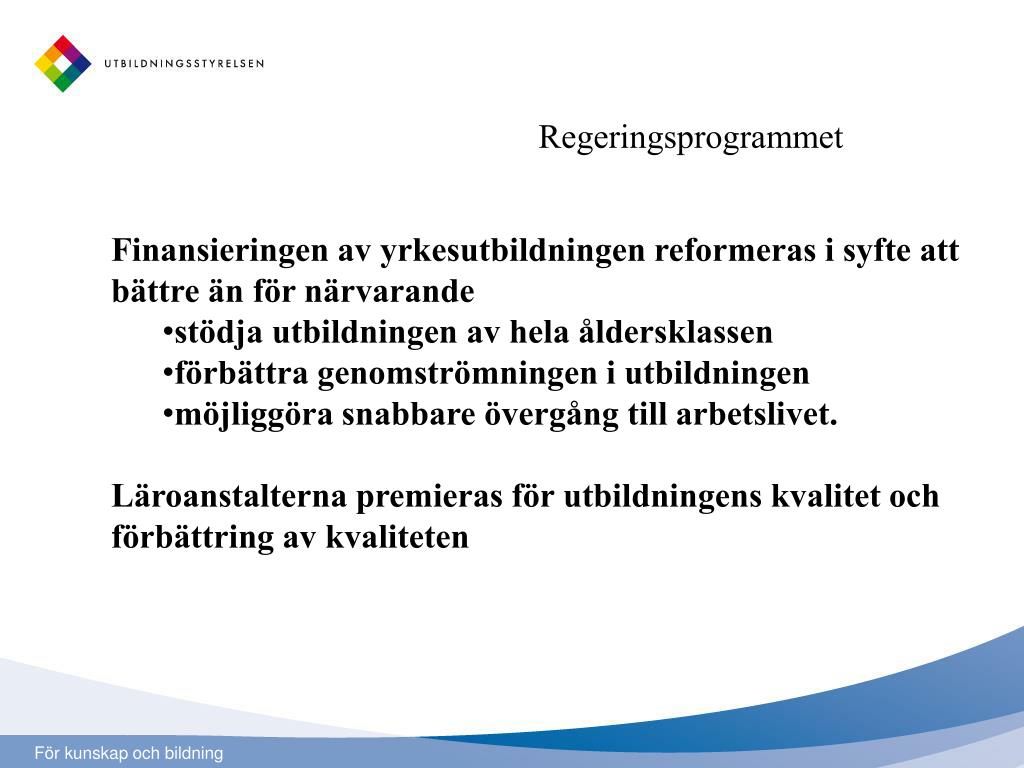 UTBILDNINGSSTYRELSEN

Regeringsprogrammet

Finansieringen av yrkesutbildningen reformeras i syfte att bättre än för närvarande
•stödja utbildningen av hela åldersklassen
•förbättra genomströmningen i utbildningen
•möjliggöra snabbare övergång till arbetslivet.

Läroanstalterna premieras för utbildningens kvalitet och förbättring av kvaliteten

För kunskap och bildning